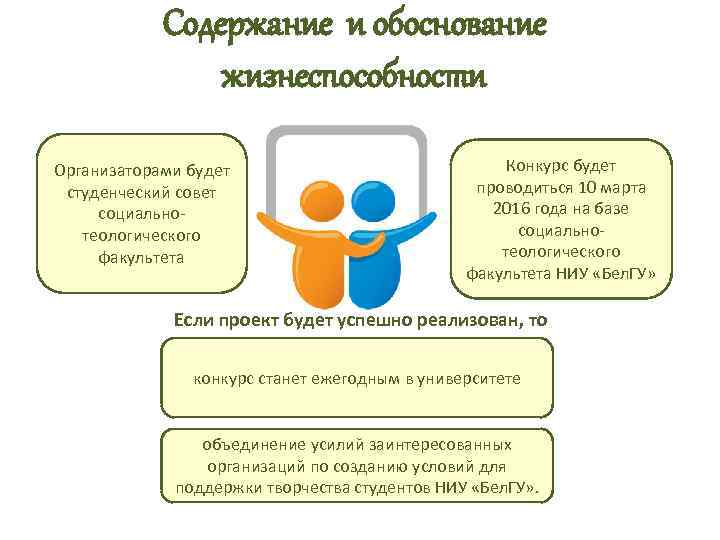 Содержание и обоснование жизнеспособности

Организаторами будет студенческий совет социально-теологического факультета

Конкурс будет проводиться 10 марта 2016 года на базе социально-теологического факультета НИУ «БелГУ»

Если проект будет успешно реализован, то

конкурс станет ежегодным в университете

объединение усилий заинтересованных организаций по созданию условий для поддержки творчества студентов НИУ «БелГУ».